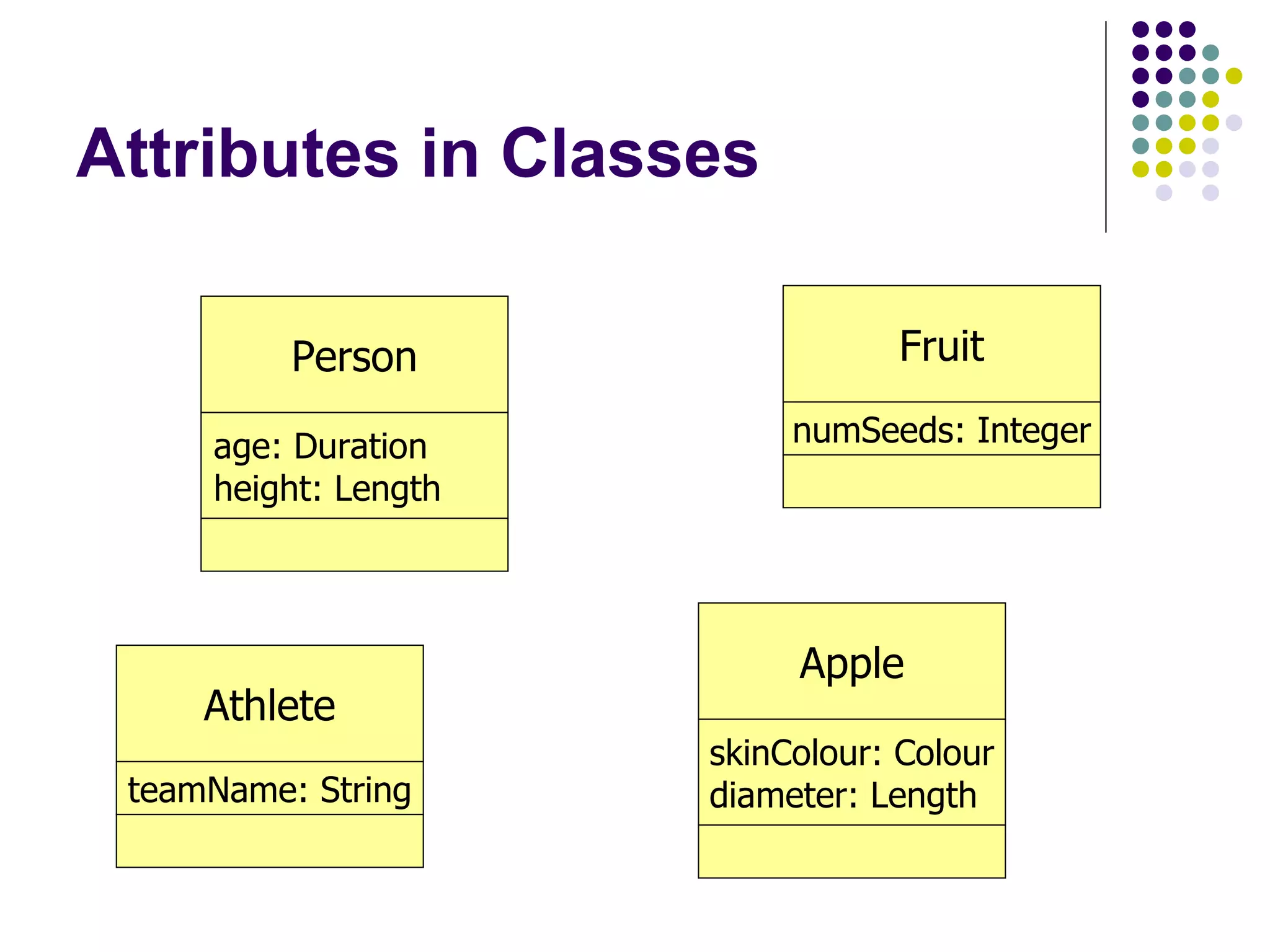 Attributes in Classes

Person

age: Duration
height: Length

Fruit

numSeeds: Integer

Athlete

teamName: String

Apple

skinColour: Colour
diameter: Length